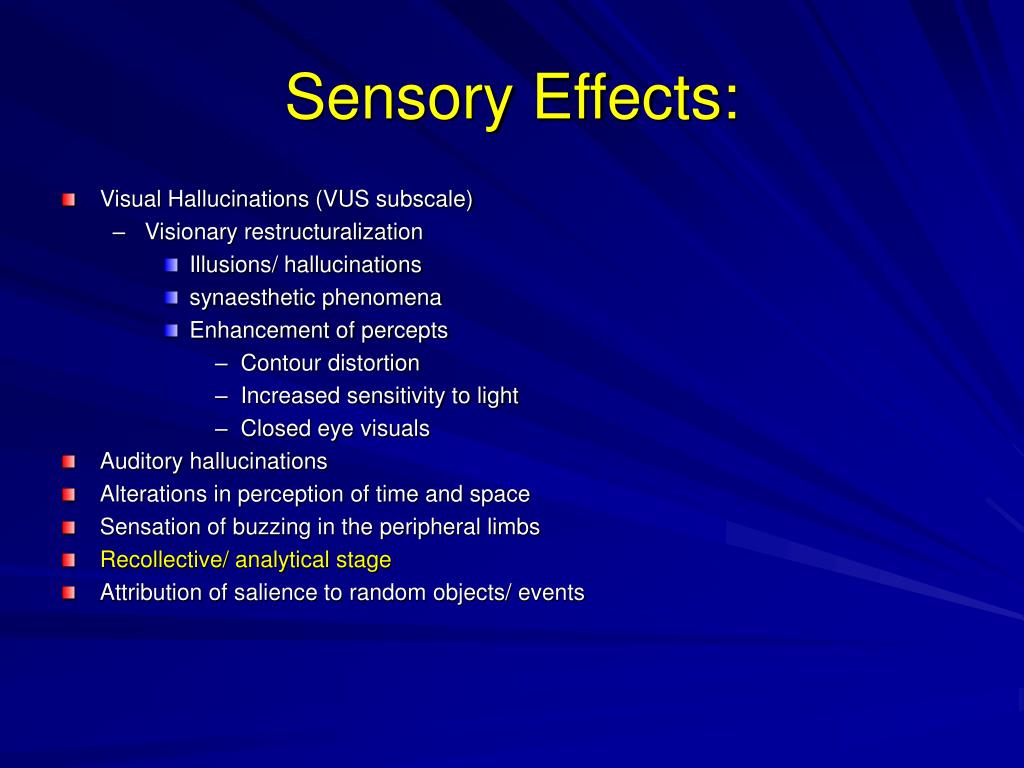 Sensory Effects:

Visual Hallucinations (VUS subscale)
– Visionary restructuralization
Illusions/ hallucinations
synaesthetic phenomena
Enhancement of percepts
– Contour distortion
– Increased sensitivity to light
– Closed eye visuals
Auditory hallucinations
Alterations in perception of time and space
Sensation of buzzing in the peripheral limbs
Recollective/ analytical stage
Attribution of salience to random objects/ events